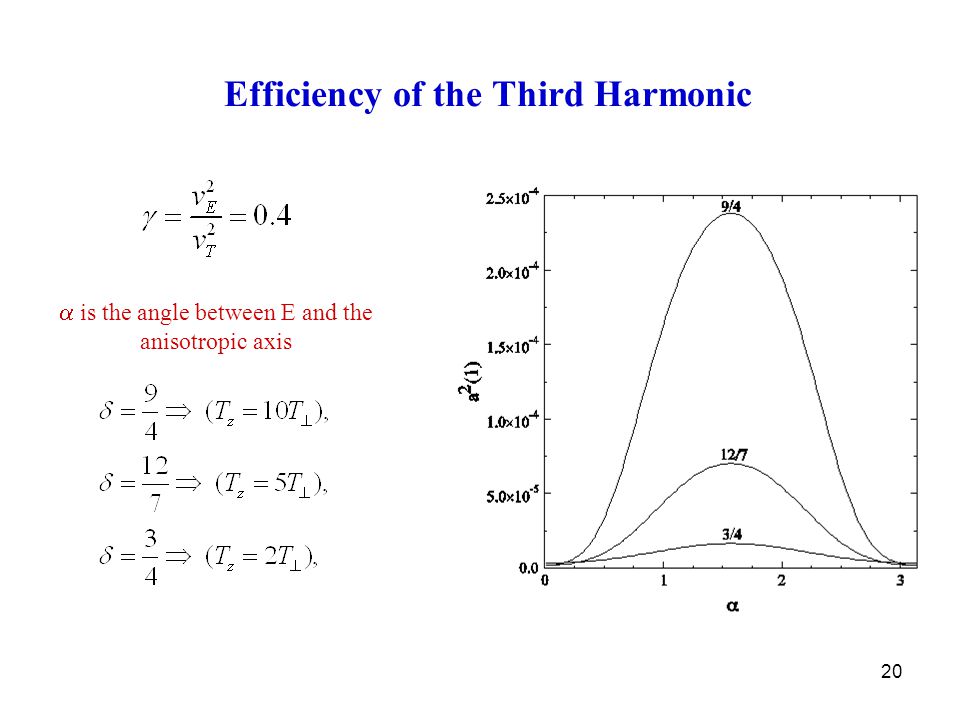 Efficiency of the Third Harmonic

$\gamma = \frac{v_E^2}{v_T^2} = 0.4$

$\alpha$ is the angle between E and the anisotropic axis

$\delta = \frac{9}{4} \Rightarrow (T_z = 10T_\perp),$

$\delta = \frac{12}{7} \Rightarrow (T_z = 5T_\perp),$

$\delta = \frac{3}{4} \Rightarrow (T_z = 2T_\perp),$

$2.5\times10^{-4}$
$2.0\times10^{-4}$
$1.5\times10^{-4}$
$1.0\times10^{-4}$
$5.0\times10^{-5}$
0.0

$a^2(1)$

9/4
12/7
3/4

0
1
2
3

$\alpha$

20